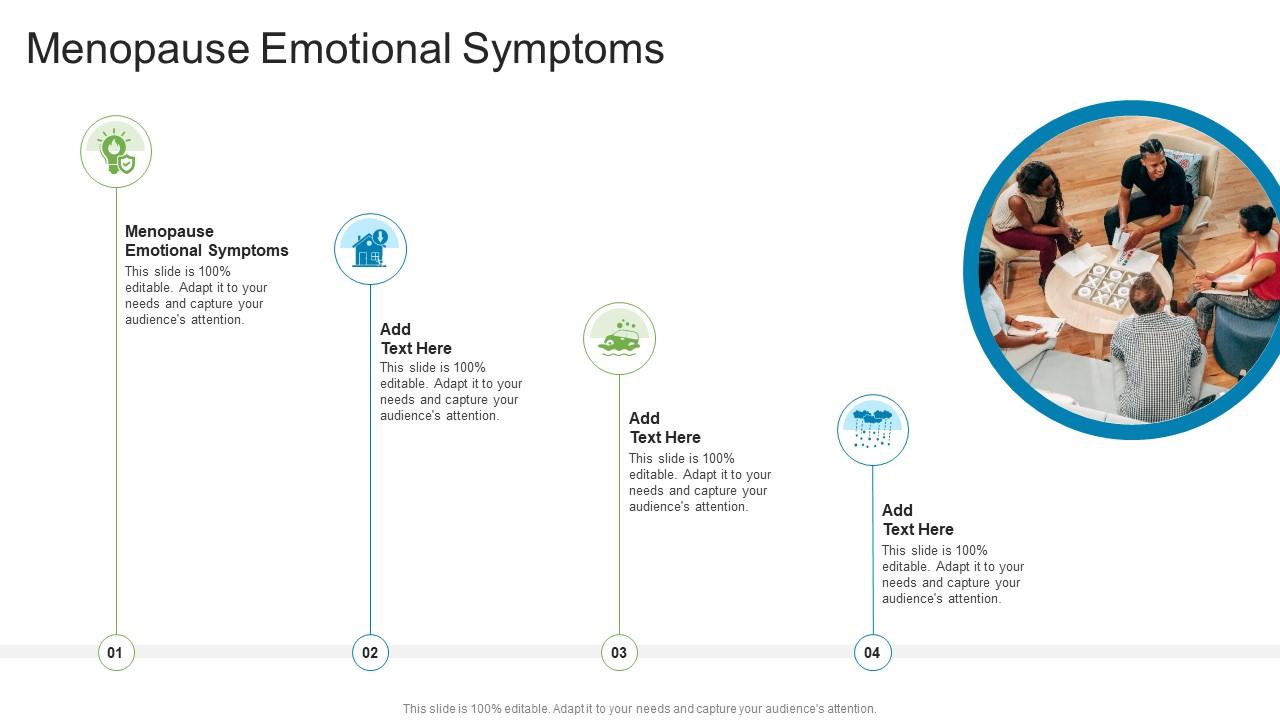 Menopause Emotional Symptoms

Menopause Emotional Symptoms
This slide is 100% editable. Adapt it to your needs and capture your audience's attention.

Add Text Here
This slide is 100% editable. Adapt it to your needs and capture your audience's attention.

Add Text Here
This slide is 100% editable. Adapt it to your needs and capture your audience's attention.

Add Text Here
This slide is 100% editable. Adapt it to your needs and capture your audience's attention.

01

02

03

04

This slide is 100% editable. Adapt it to your needs and capture your audience's attention.